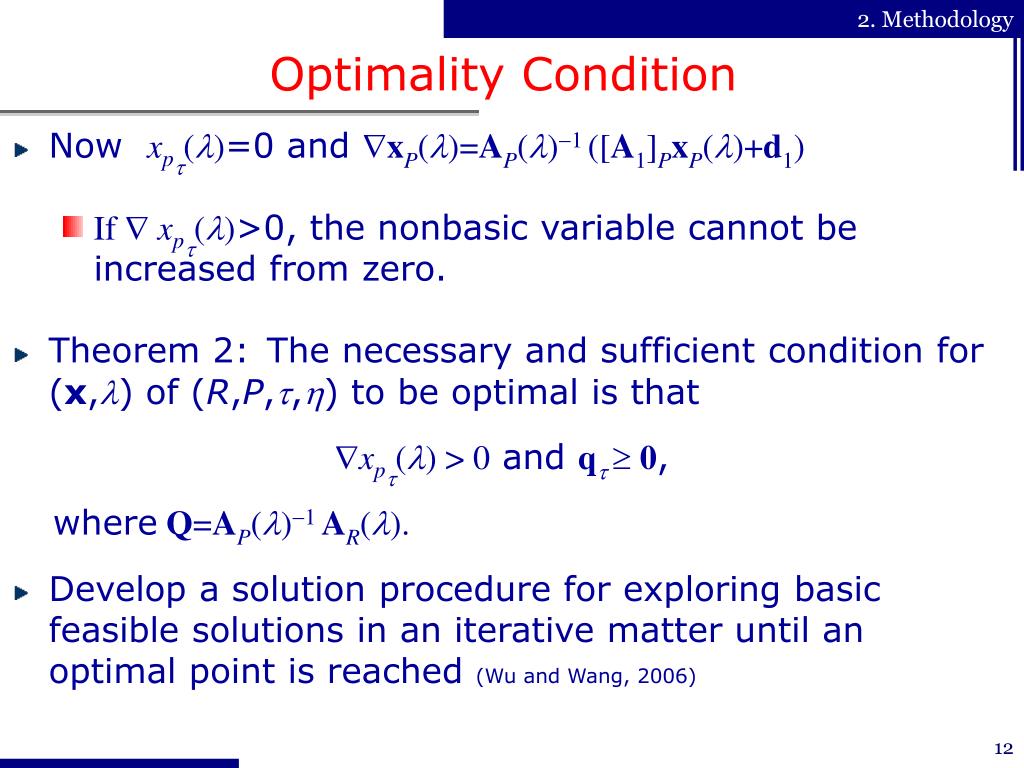 2. Methodology

Optimality Condition

Now $x_{p_\tau}(\lambda)$=0 and $\nabla \mathbf{x}_P(\lambda)=\mathbf{A}_P(\lambda)^{-1}([\mathbf{A}_1]_P\mathbf{x}_P(\lambda)+\mathbf{d}_1)$

If $\nabla x_{p_\tau}(\lambda)$>0, the nonbasic variable cannot be increased from zero.

Theorem 2: The necessary and sufficient condition for ($\mathbf{x}$,$\lambda$) of ($R$,$P$,$\tau$,$\eta$) to be optimal is that

$\nabla x_{p_\tau}(\lambda) > 0$ and $\mathbf{q}_\tau \geq \mathbf{0}$,

where $\mathbf{Q}=\mathbf{A}_P(\lambda)^{-1}\mathbf{A}_R(\lambda)$.

Develop a solution procedure for exploring basic feasible solutions in an iterative matter until an optimal point is reached (Wu and Wang, 2006)

12